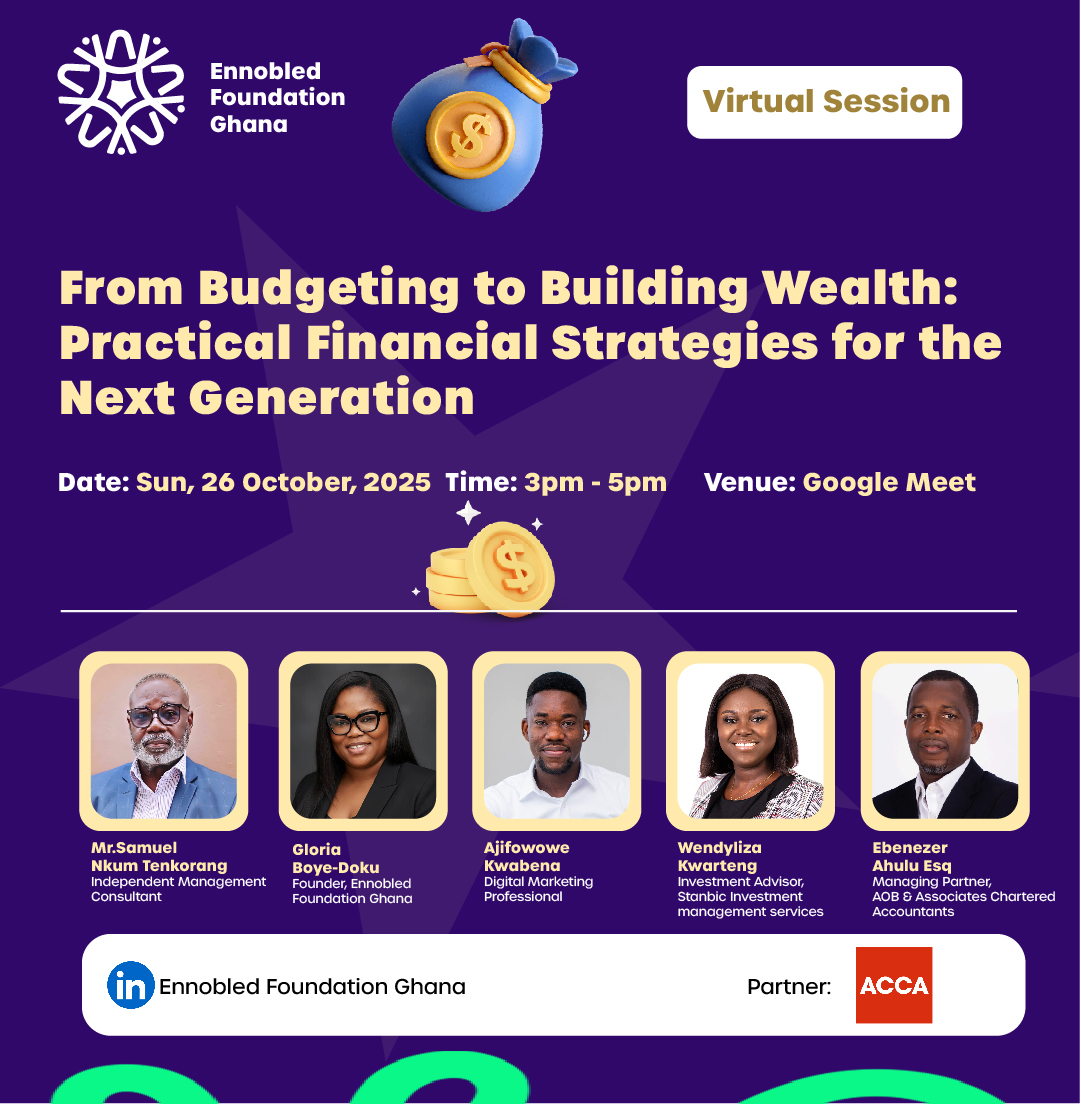 Ennobled Foundation Ghana

Virtual Session

From Budgeting to Building Wealth: Practical Financial Strategies for the Next Generation

Date: Sun, 26 October, 2025 Time: 3pm - 5pm Venue: Google Meet

Mr.Samuel Nkum Tenkorang
Independent Management Consultant

Gloria Boye-Doku
Founder, Ennobled Foundation Ghana

Ajifowowe Kwabena
Digital Marketing Professional

Wendyliza Kwarteng
Investment Advisor, Stanbic Investment management services

Ebenezer Ahulu Esq
Managing Partner, AOB & Associates Chartered Accountants

in Ennobled Foundation Ghana

Partner: ACCA